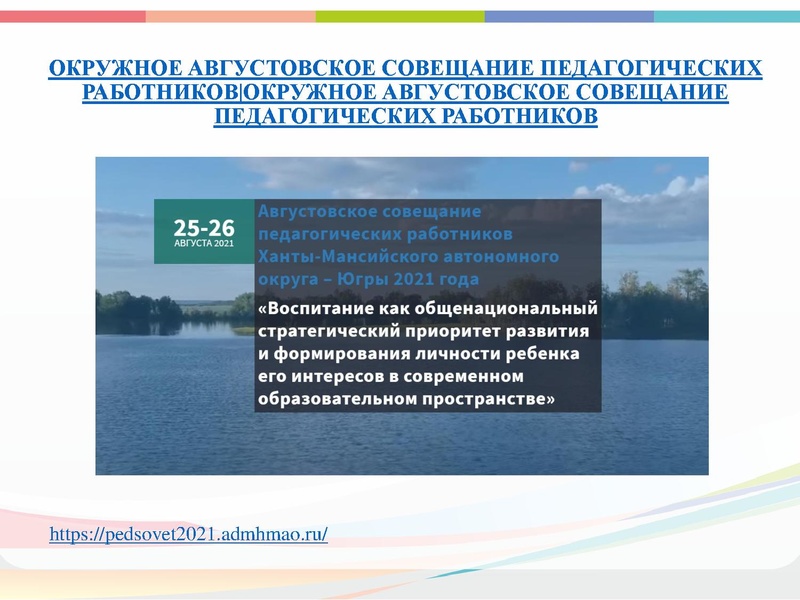 ОКРУЖНОЕ АВГУСТОВСКОЕ СОВЕЩАНИЕ ПЕДАГОГИЧЕСКИХ РАБОТНИКОВ|ОКРУЖНОЕ АВГУСТОВСКОЕ СОВЕЩАНИЕ ПЕДАГОГИЧЕСКИХ РАБОТНИКОВ

25-26
АВГУСТА 2021

Августовское совещание педагогических работников Ханты-Мансийского автономного округа – Югры 2021 года

«Воспитание как общенациональный стратегический приоритет развития и формирования личности ребенка его интересов в современном образовательном пространстве»

https://pedsovet2021.admhmao.ru/